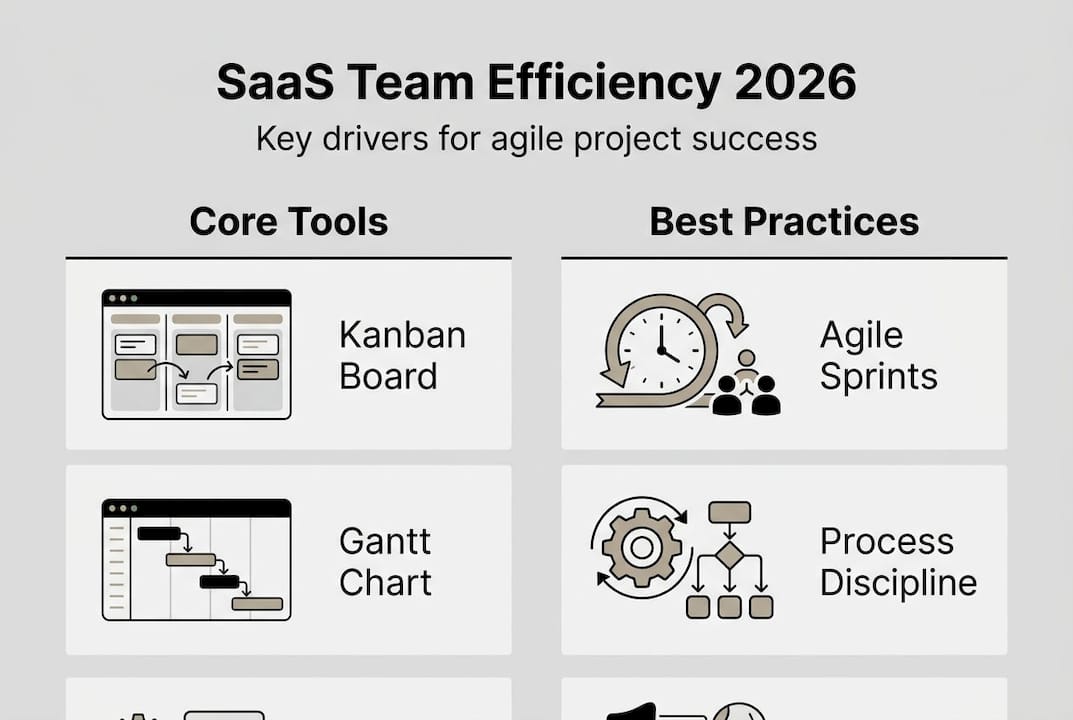 SaaS Team Efficiency 2026

Key drivers for agile project success

Core Tools

Kanban Board

Gantt Chart

Best Practices

Agile Sprints

Process Discipline